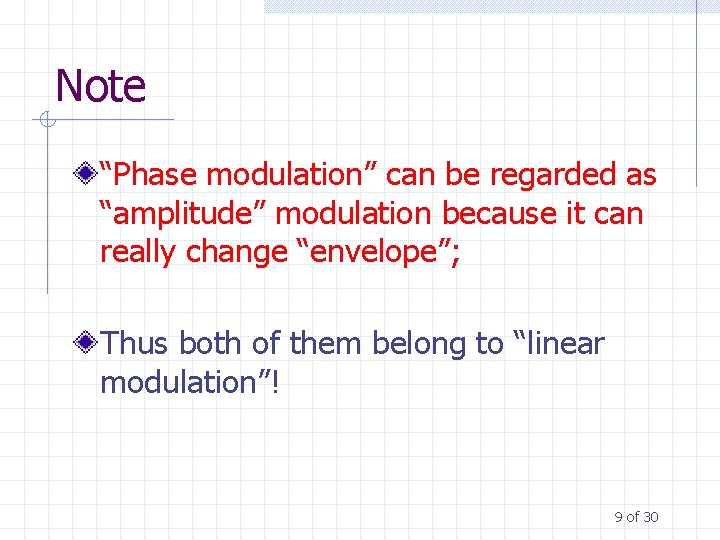 Note

“Phase modulation” can be regarded as “amplitude” modulation because it can really change “envelope”;

Thus both of them belong to “linear modulation”!

9 of 30